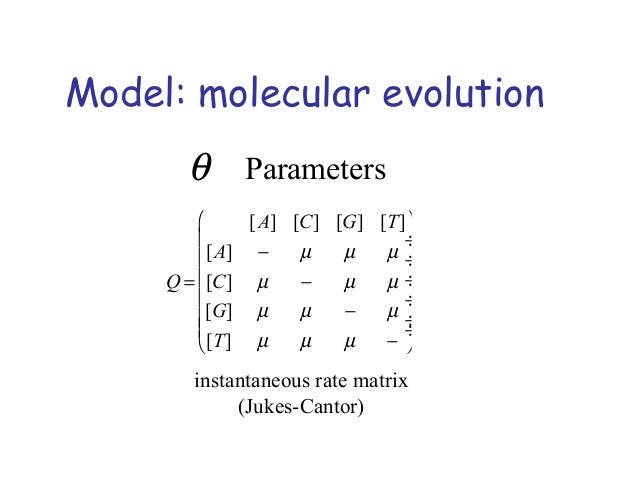 Model: molecular evolution

$\theta$ Parameters

$Q = \begin{pmatrix} & [A] & [C] & [G] & [T] \\ [A] & - & \mu & \mu & \mu \\ [C] & \mu & - & \mu & \mu \\ [G] & \mu & \mu & - & \mu \\ [T] & \mu & \mu & \mu & - \end{pmatrix}$

instantaneous rate matrix
(Jukes-Cantor)